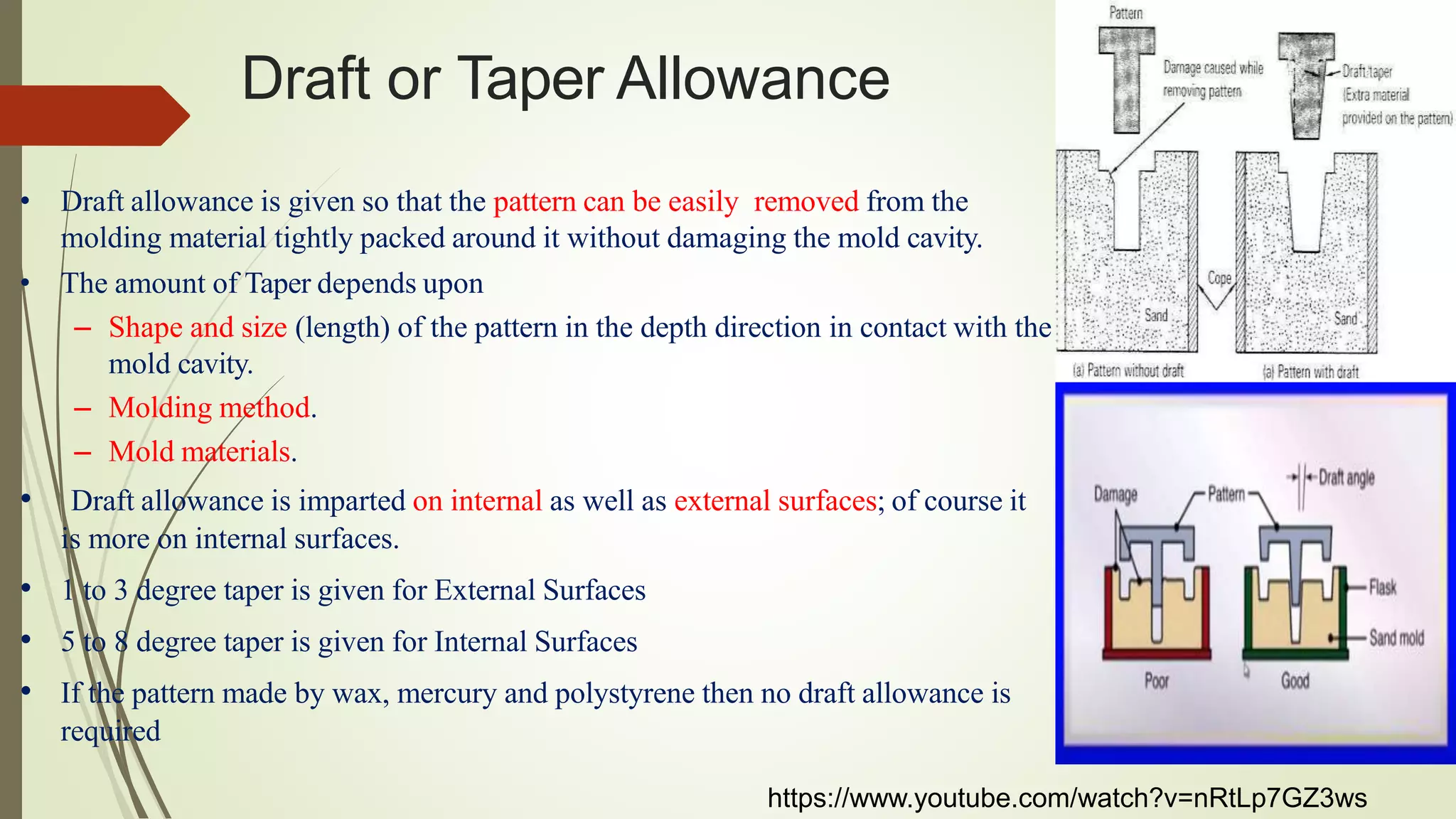 Draft or Taper Allowance

• Draft allowance is given so that the pattern can be easily removed from the molding material tightly packed around it without damaging the mold cavity.
• The amount of Taper depends upon
– Shape and size (length) of the pattern in the depth direction in contact with the mold cavity.
– Molding method.
– Mold materials.
• Draft allowance is imparted on internal as well as external surfaces; of course it is more on internal surfaces.
• 1 to 3 degree taper is given for External Surfaces
• 5 to 8 degree taper is given for Internal Surfaces
• If the pattern made by wax, mercury and polystyrene then no draft allowance is required

Pattern
Damage caused while removing pattern
Draft taper (Extra material provided on the pattern)
Cope
Sand
Sand
(a) Pattern without draft
(a) Pattern with draft

Damage
Pattern
Draft angle
Flask
Sand mold
Poor
Good

https://www.youtube.com/watch?v=nRtLp7GZ3ws